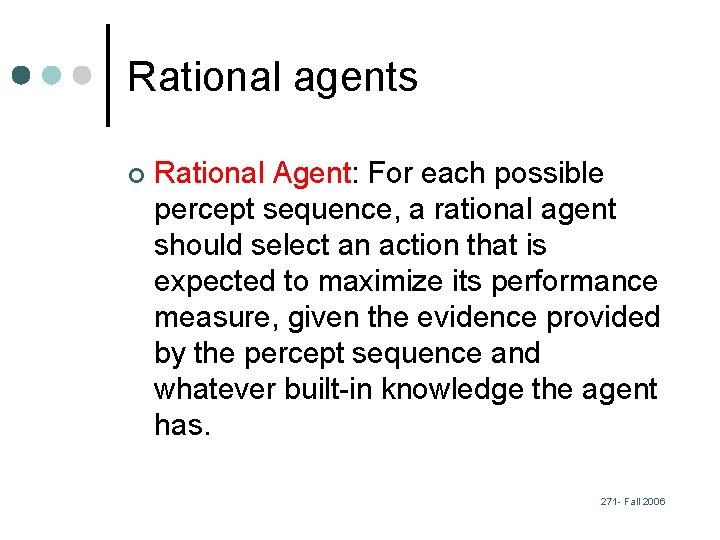 Rational agents

Rational Agent: For each possible percept sequence, a rational agent should select an action that is expected to maximize its performance measure, given the evidence provided by the percept sequence and whatever built-in knowledge the agent has.

271- Fall 2006